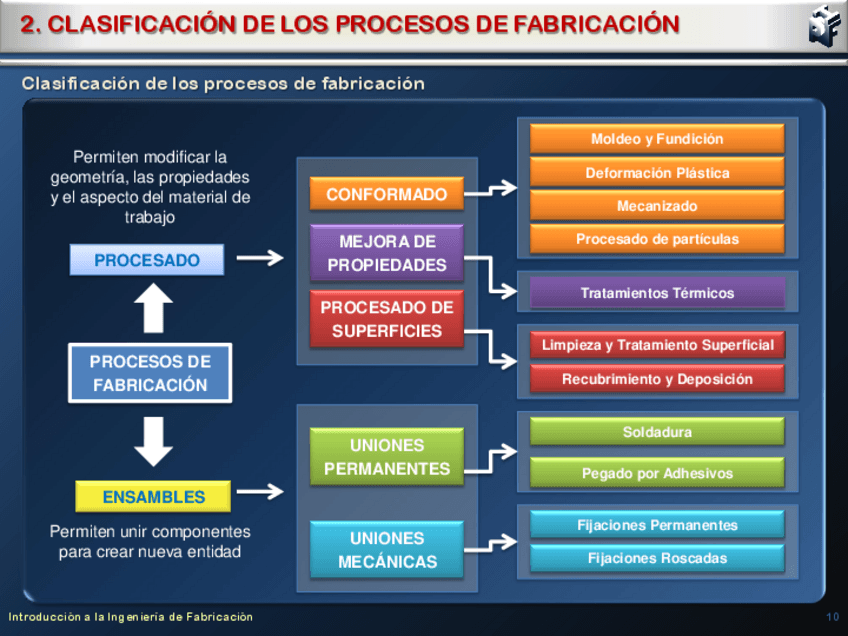 2. CLASIFICACIÓN DE LOS PROCESOS DE FABRICACIÓN

Clasificación de los procesos de fabricación

Permiten modificar la geometría, las propiedades y el aspecto del material de trabajo

PROCESADO

PROCESOS DE FABRICACIÓN

ENSAMBLES

Permiten unir componentes para crear nueva entidad

CONFORMADO

MEJORA DE PROPIEDADES

PROCESADO DE SUPERFICIES

UNIONES PERMANENTES

UNIONES MECÁNICAS

Moldeo y Fundición

Deformación Plástica

Mecanizado

Procesado de partículas

Tratamientos Térmicos

Limpieza y Tratamiento Superficial

Recubrimiento y Deposición

Soldadura

Pegado por Adhesivos

Fijaciones Permanentes

Fijaciones Roscadas

Introducción a la Ingeniería de Fabricación

10